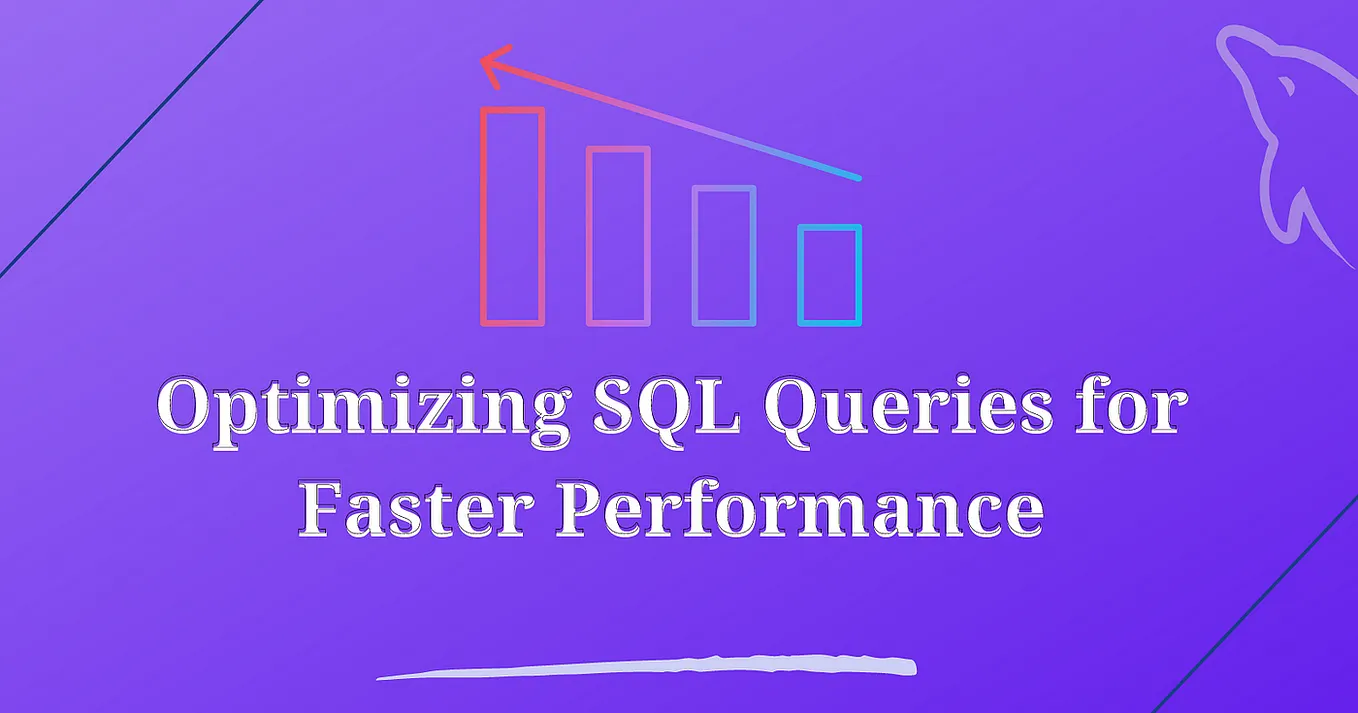 Optimizing SQL Queries for Faster Performance